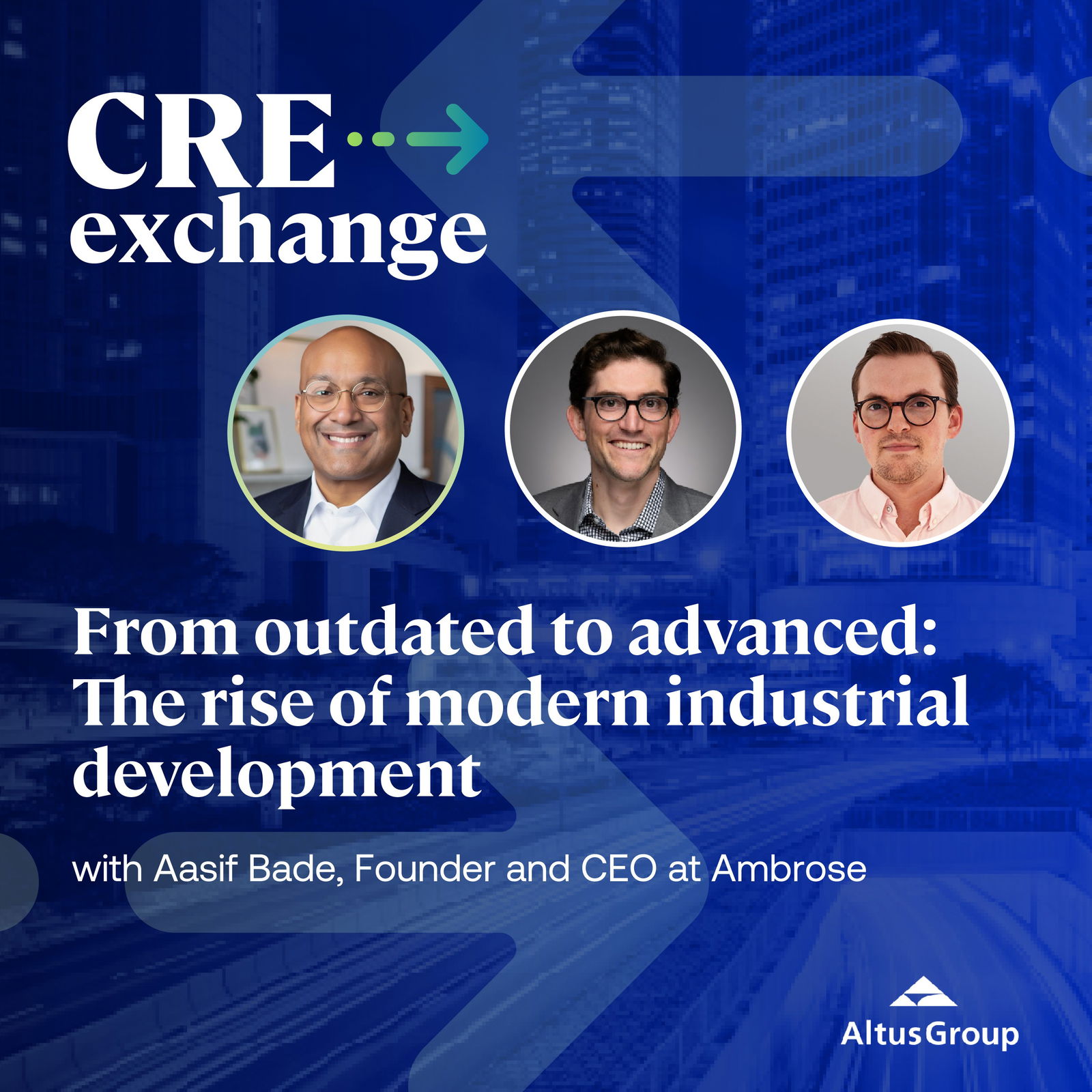 CRE
exchange

From outdated to advanced: The rise of modern industrial development

with Aasif Bade, Founder and CEO at Ambrose

AltusGroup